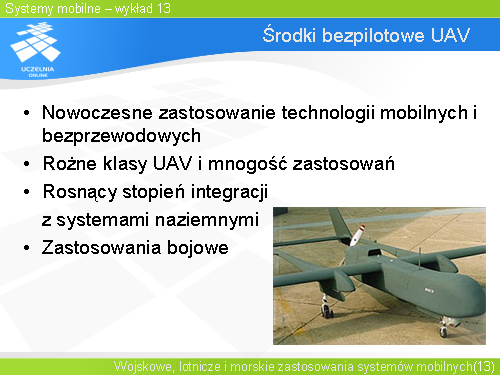 Systemy mobilne – wykład 13

UCZELNIA ONLINE

Środki bezpilotowe UAV

• Nowoczesne zastosowanie technologii mobilnych i bezprzewodowych
• Rożne klasy UAV i mnogość zastosowań
• Rosnący stopień integracji z systemami naziemnymi
• Zastosowania bojowe

Wojskowe, lotnicze i morskie zastosowania systemów mobilnych(13)